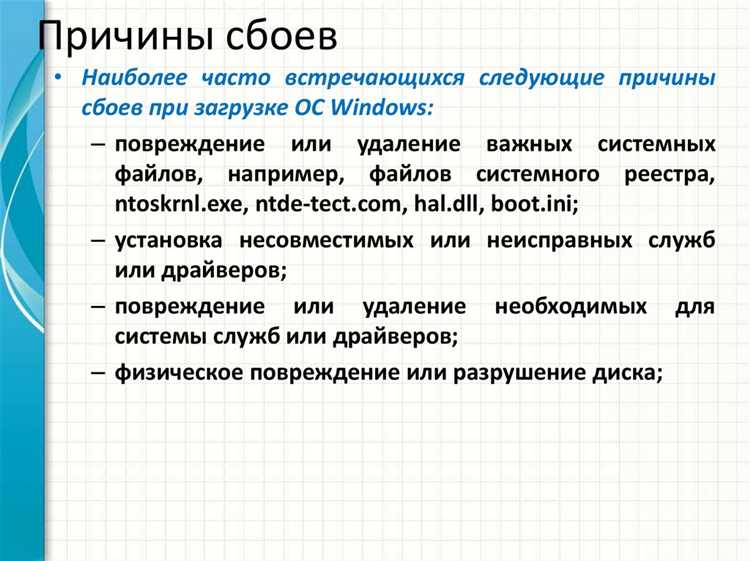 Причины сбоев

• Наиболее часто встречающихся следующие причины сбоев при загрузке ОС Windows:

– повреждение или удаление важных системных файлов, например, файлов системного реестра, ntoskrnl.exe, ntde-tect.com, hal.dll, boot.ini;

– установка несовместимых или неисправных служб или драйверов;

– повреждение или удаление необходимых для системы служб или драйверов;

– физическое повреждение или разрушение диска;